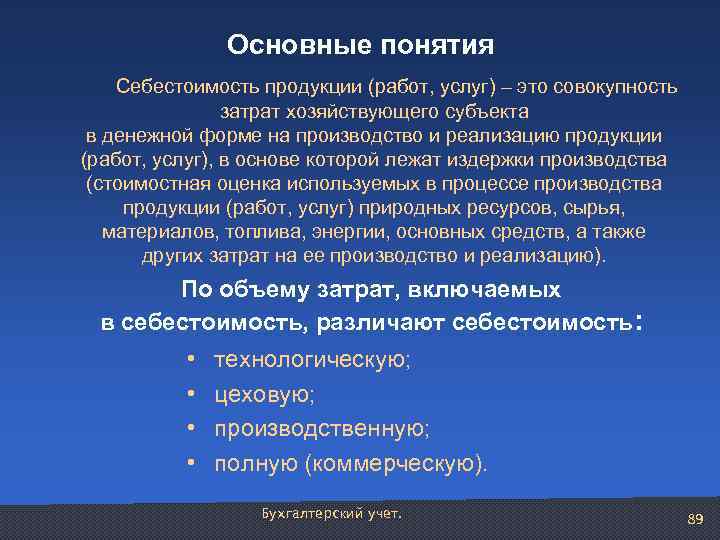 Основные понятия

Себестоимость продукции (работ, услуг) – это совокупность затрат хозяйствующего субъекта в денежной форме на производство и реализацию продукции (работ, услуг), в основе которой лежат издержки производства (стоимостная оценка используемых в процессе производства продукции (работ, услуг) природных ресурсов, сырья, материалов, топлива, энергии, основных средств, а также других затрат на ее производство и реализацию).

По объему затрат, включаемых в себестоимость, различают себестоимость:

• технологическую;
• цеховую;
• производственную;
• полную (коммерческую).

Бухгалтерский учет.

89